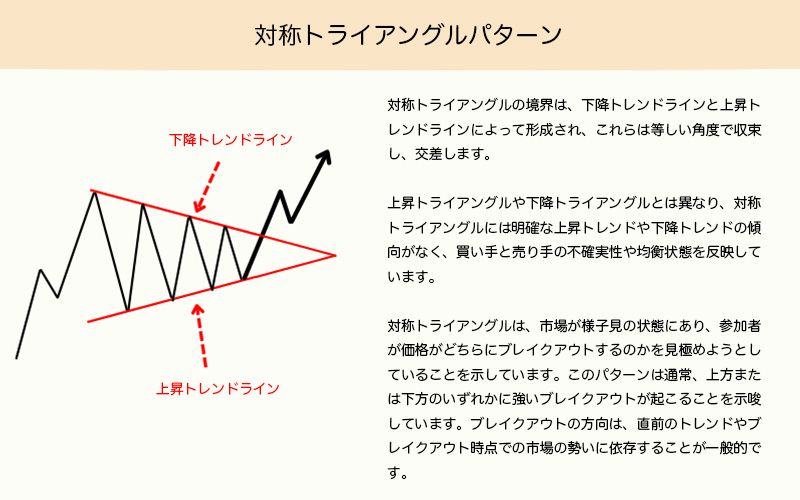 対称トライアングルパターン

下降トレンドライン

上昇トレンドライン

対称トライアングルの境界は、下降トレンドラインと上昇トレンドラインによって形成され、これらは等しい角度で収束し、交差します。

上昇トライアングルや下降トライアングルとは異なり、対称トライアングルには明確な上昇トレンドや下降トレンドの傾向がなく、買い手と売り手の不確実性や均衡状態を反映しています。

対称トライアングルは、市場が様子見の状態にあり、参加者が価格がどちらにブレイクアウトするのかを見極めようとしていることを示しています。このパターンは通常、上方または下方のいずれかに強いブレイクアウトが起こることを示唆しています。ブレイクアウトの方向は、直前のトレンドやブレイクアウト時点での市場の勢いに依存することが一般的です。